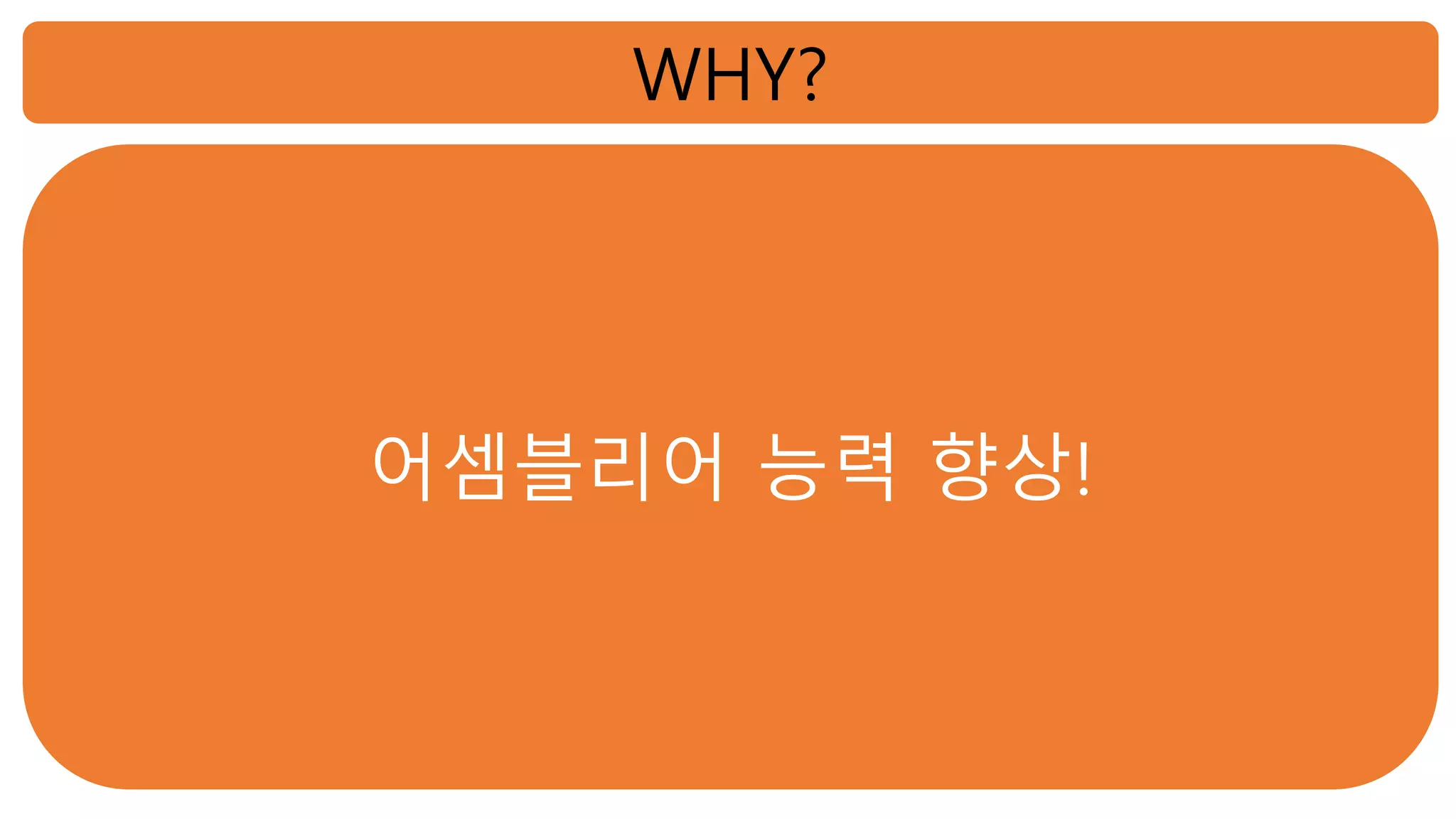 WHY?

어셈블리어 능력 향상!